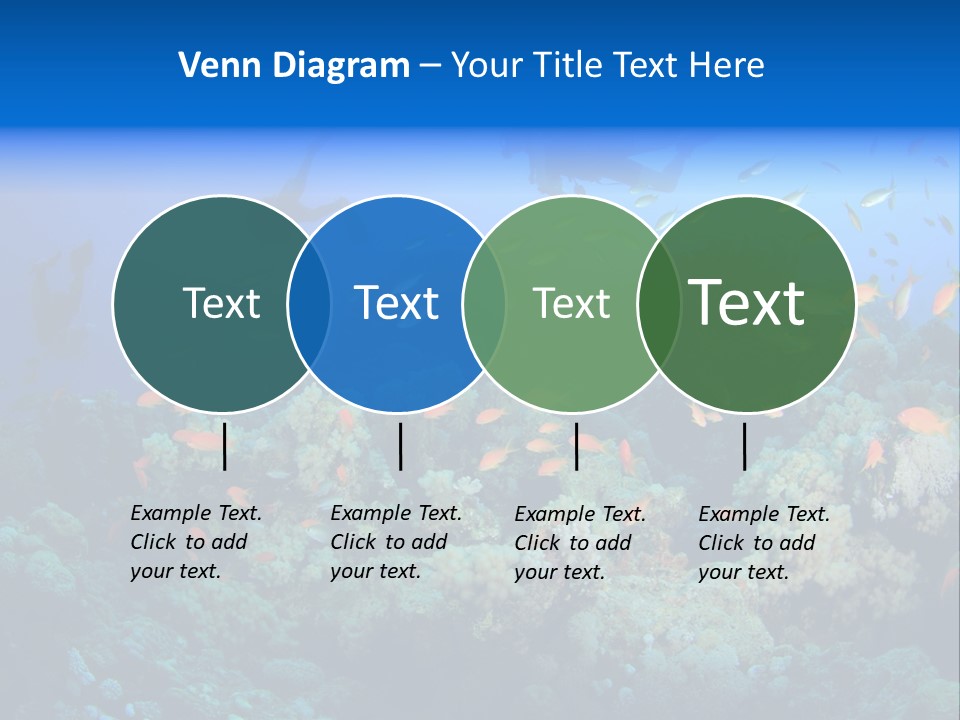 Venn Diagram – Your Title Text Here

Text

Text

Text

Text

Example Text. Click to add your text.

Example Text. Click to add your text.

Example Text. Click to add your text.

Example Text. Click to add your text.